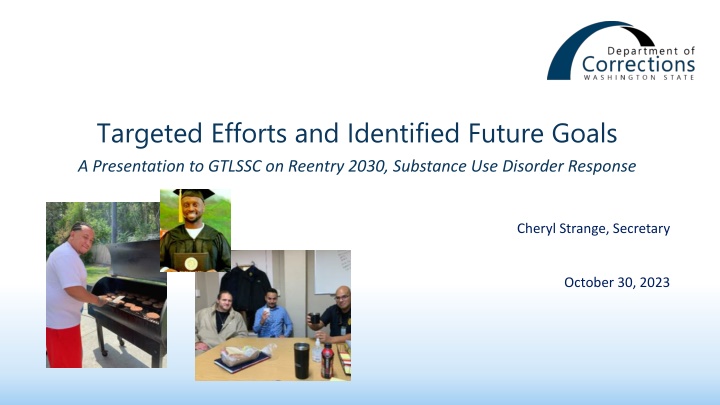 Department of
Corrections
WASHINGTON STATE

Targeted Efforts and Identified Future Goals

A Presentation to GTLSSC on Reentry 2030, Substance Use Disorder Response

Cheryl Strange, Secretary

October 30, 2023